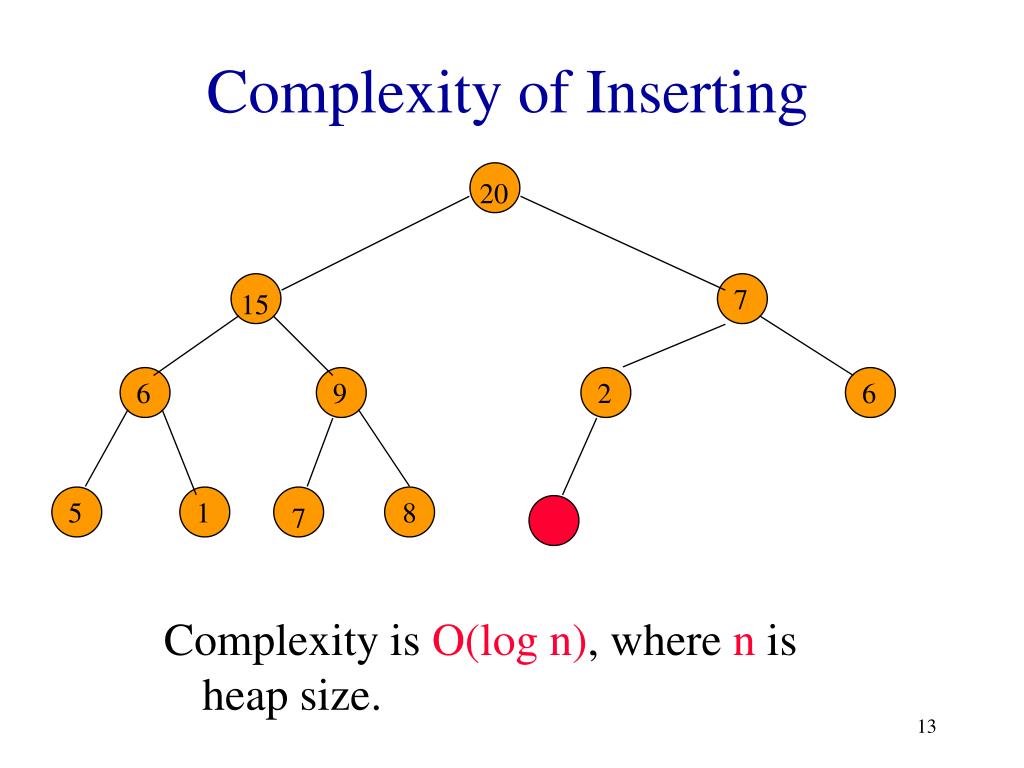 Complexity of Inserting

20

15

7

6

9

2

6

5

1

7

8

Complexity is O(log n), where n is heap size.

13